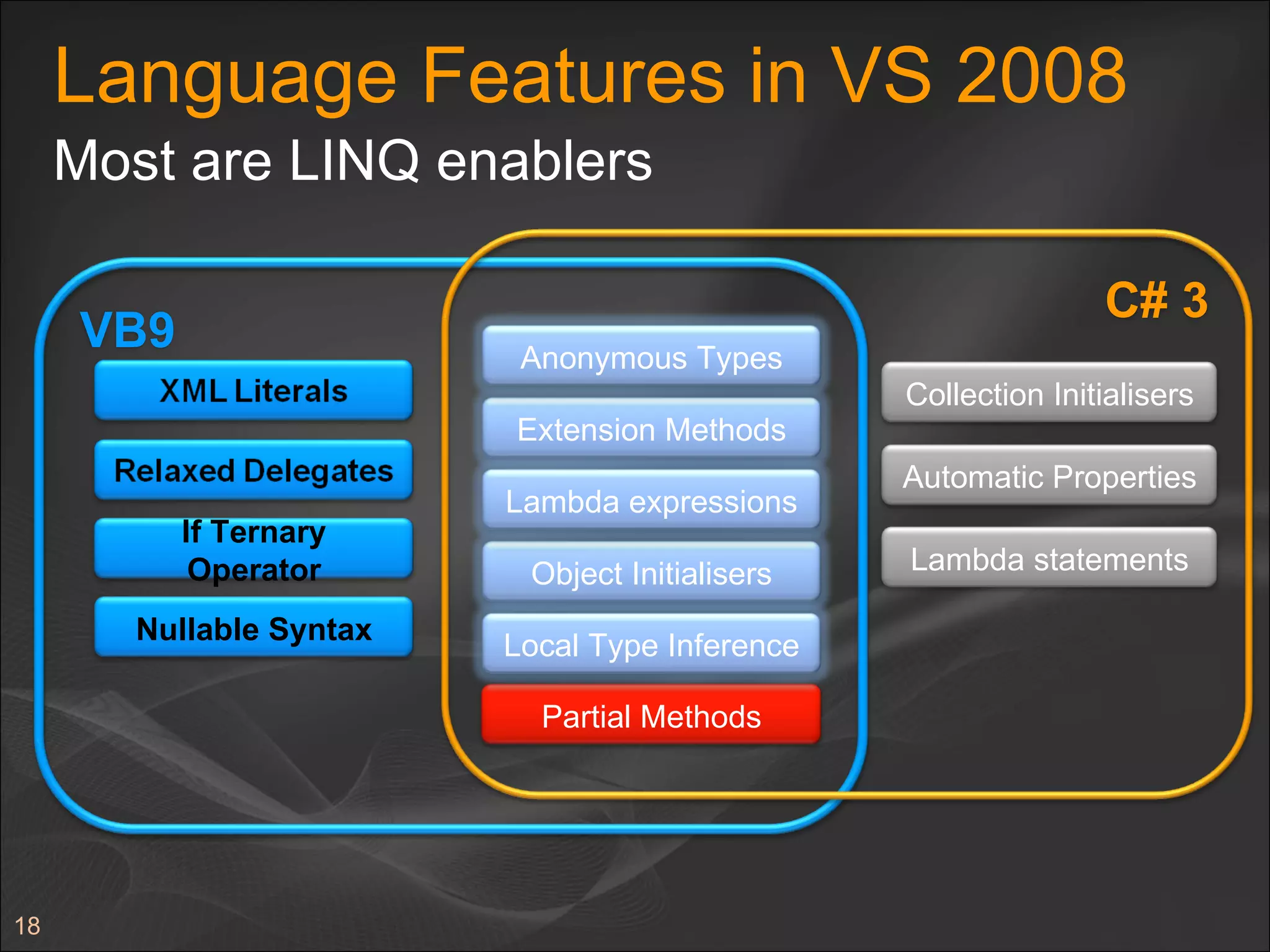 Language Features in VS 2008

Most are LINQ enablers

VB9

XML Literals

Relaxed Delegates

If Ternary Operator

Nullable Syntax

Anonymous Types

Extension Methods

Lambda expressions

Object Initialisers

Local Type Inference

Partial Methods

C# 3

Collection Initialisers

Automatic Properties

Lambda statements

18